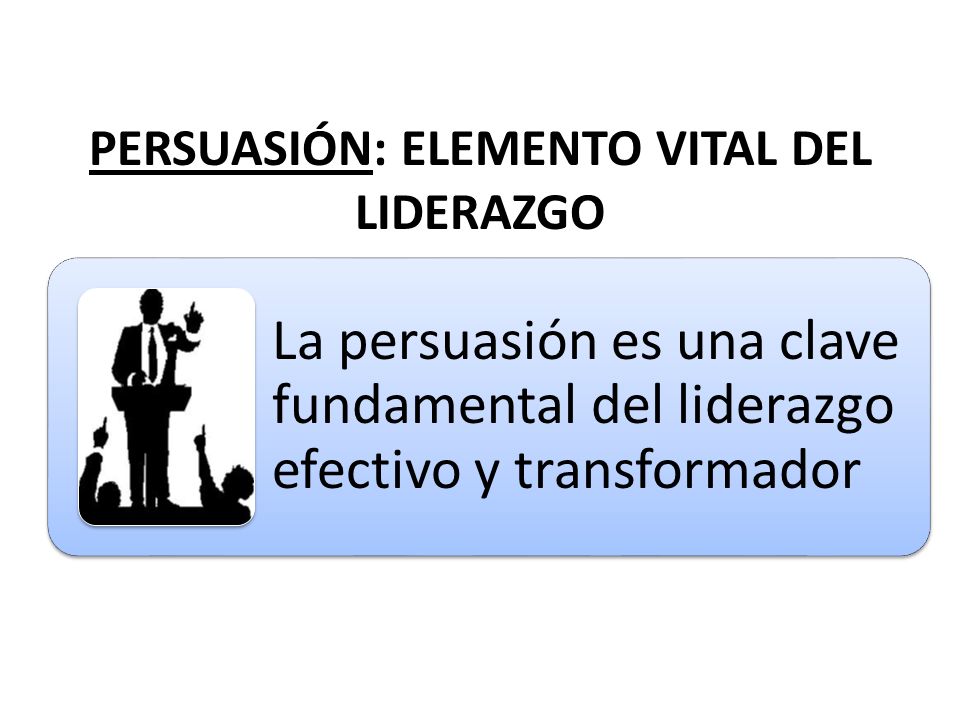 PERSUASIÓN: ELEMENTO VITAL DEL LIDERAZGO

La persuasión es una clave fundamental del liderazgo efectivo y transformador